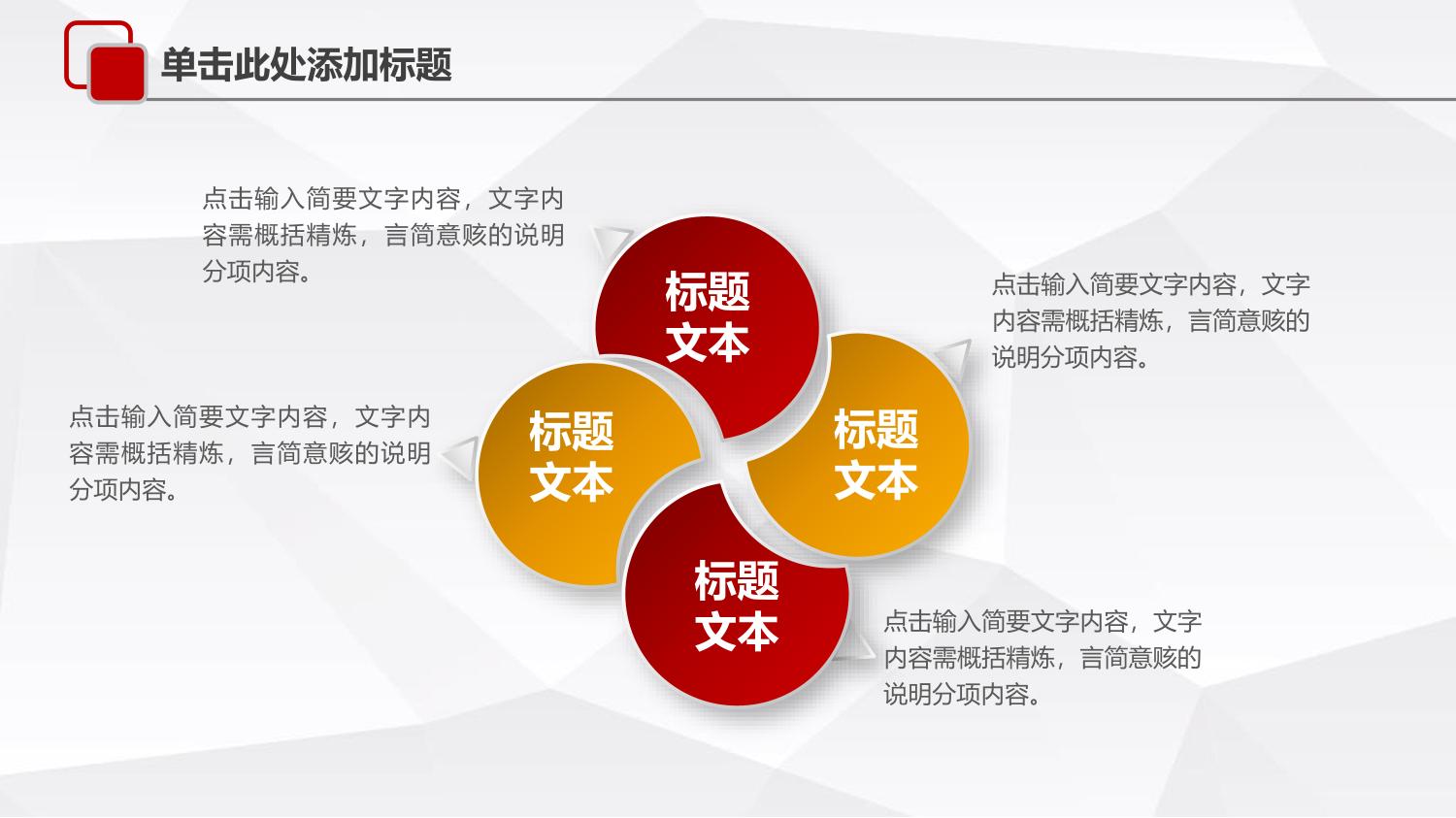 单击此处添加标题

点击输入简要文字内容，文字内容需概括精炼，言简意赅的说明分项内容。

标题文本

点击输入简要文字内容，文字内容需概括精炼，言简意赅的说明分项内容。

点击输入简要文字内容，文字内容需概括精炼，言简意赅的说明分项内容。

标题文本

标题文本

标题文本

点击输入简要文字内容，文字内容需概括精炼，言简意赅的说明分项内容。